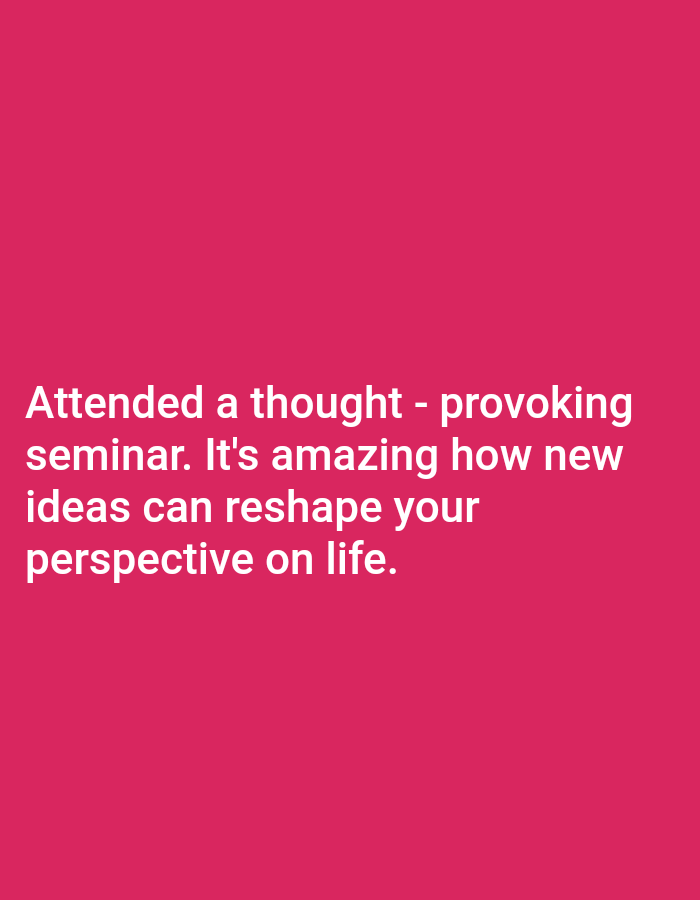 Attended a thought - provoking seminar. It's amazing how new ideas can reshape your perspective on life.